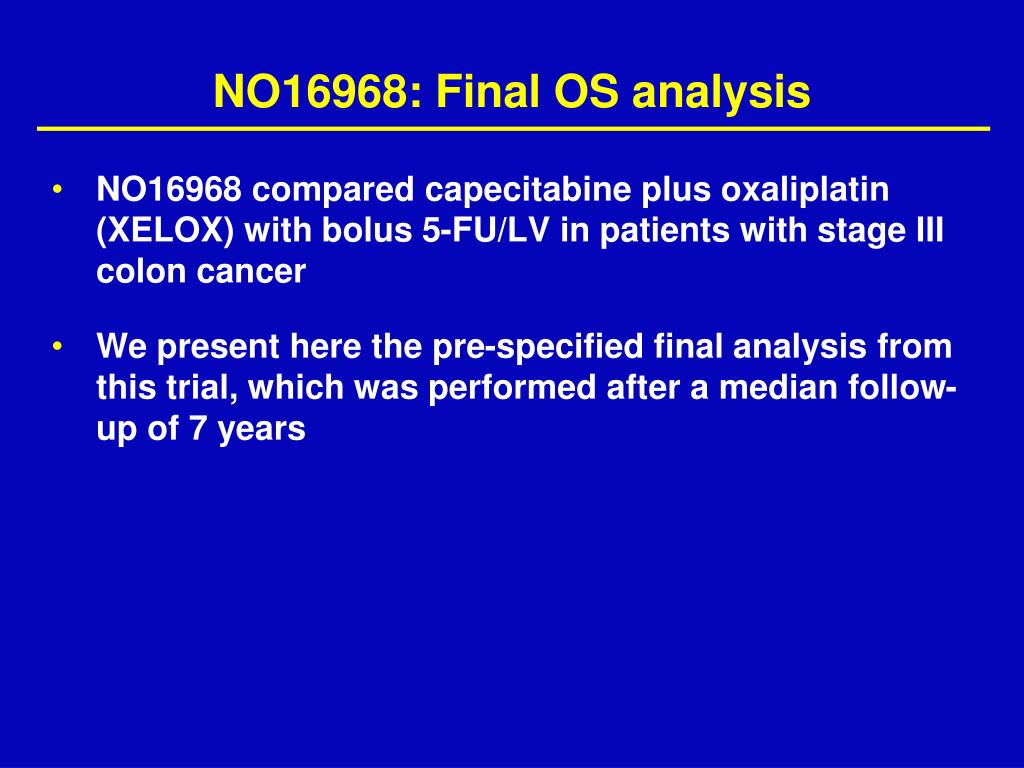 NO16968: Final OS analysis

• NO16968 compared capecitabine plus oxaliplatin (XELOX) with bolus 5-FU/LV in patients with stage III colon cancer

• We present here the pre-specified final analysis from this trial, which was performed after a median follow-up of 7 years